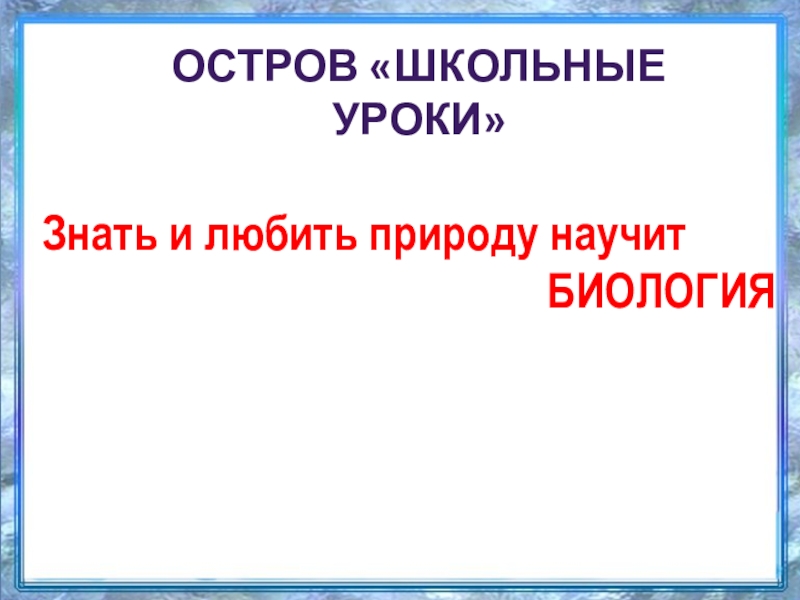 ОСТРОВ «ШКОЛЬНЫЕ УРОКИ»

Знать и любить природу научит
БИОЛОГИЯ